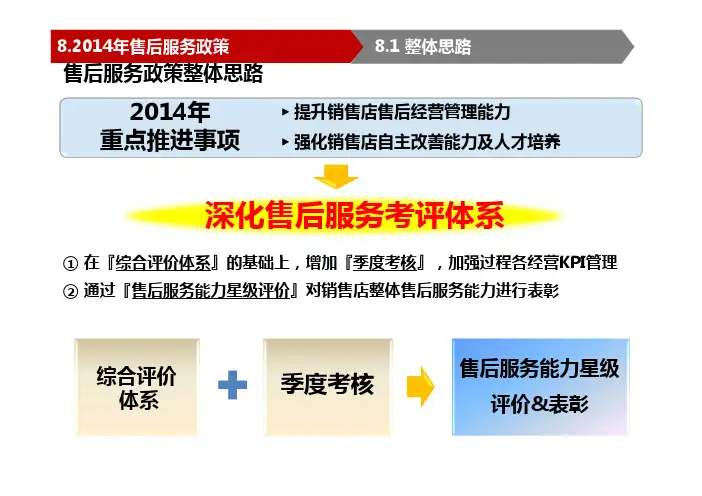 8.2014年售后服务政策

8.1 整体思路

售后服务政策整体思路

2014年
重点推进事项

▸ 提升销售店售后经营管理能力
▸ 强化销售店自主改善能力及人才培养

深化售后服务考评体系

① 在『综合评价体系』的基础上，增加『季度考核』，加强过程各经营KPI管理
② 通过『售后服务能力星级评价』对销售店整体售后服务能力进行表彰

综合评价体系

季度考核

售后服务能力星级评价&表彰